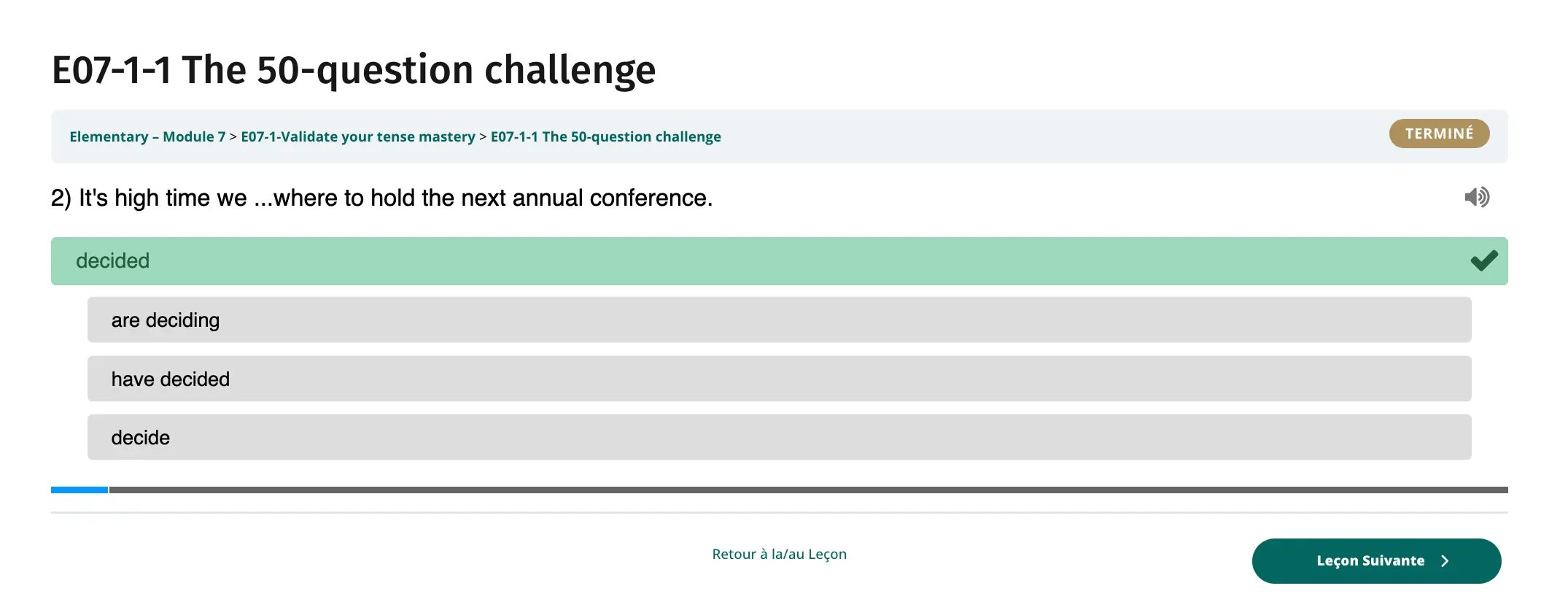 E07-1-1 The 50-question challenge

Elementary – Module 7 > E07-1-Validate your tense mastery > E07-1-1 The 50-question challenge

TERMINÉ

2) It's high time we ...where to hold the next annual conference.

decided

are deciding

have decided

decide

Retour à la/au Leçon

Leçon Suivante